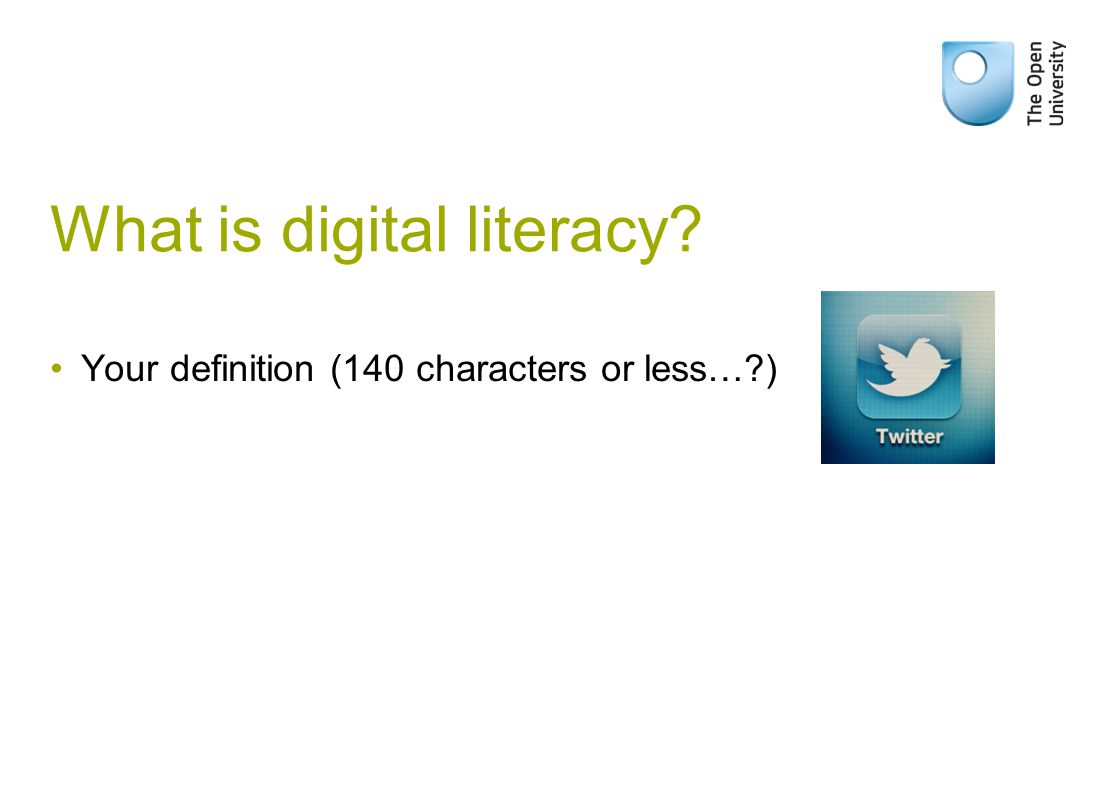 The Open University

What is digital literacy?

• Your definition (140 characters or less…?)

Twitter